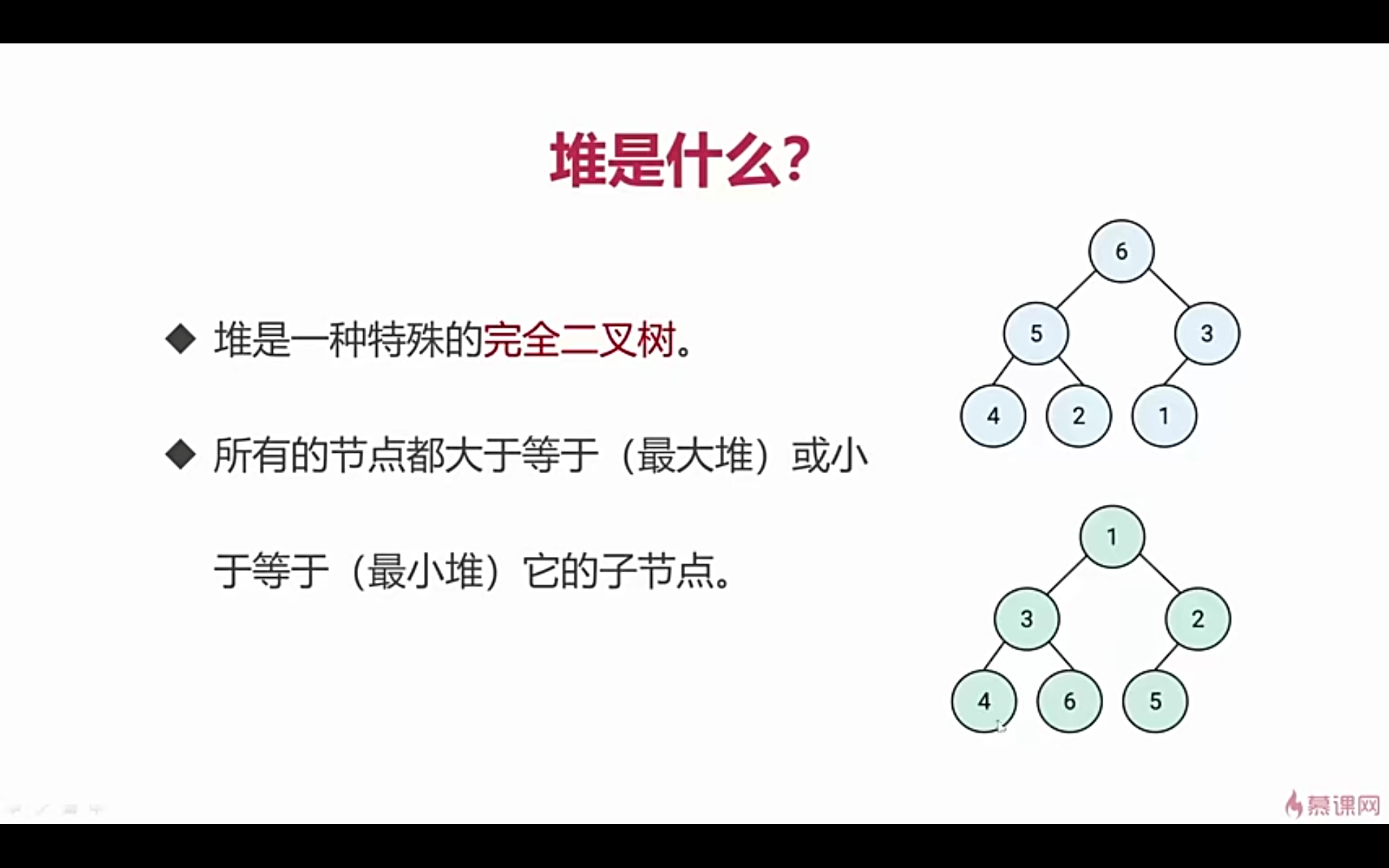 堆是什么?

◆ 堆是一种特殊的完全二叉树。

◆ 所有的节点都大于等于（最大堆）或小于等于（最小堆）它的子节点。

6
5
3
4
2
1

1
3
2
4
6
5

慕课网